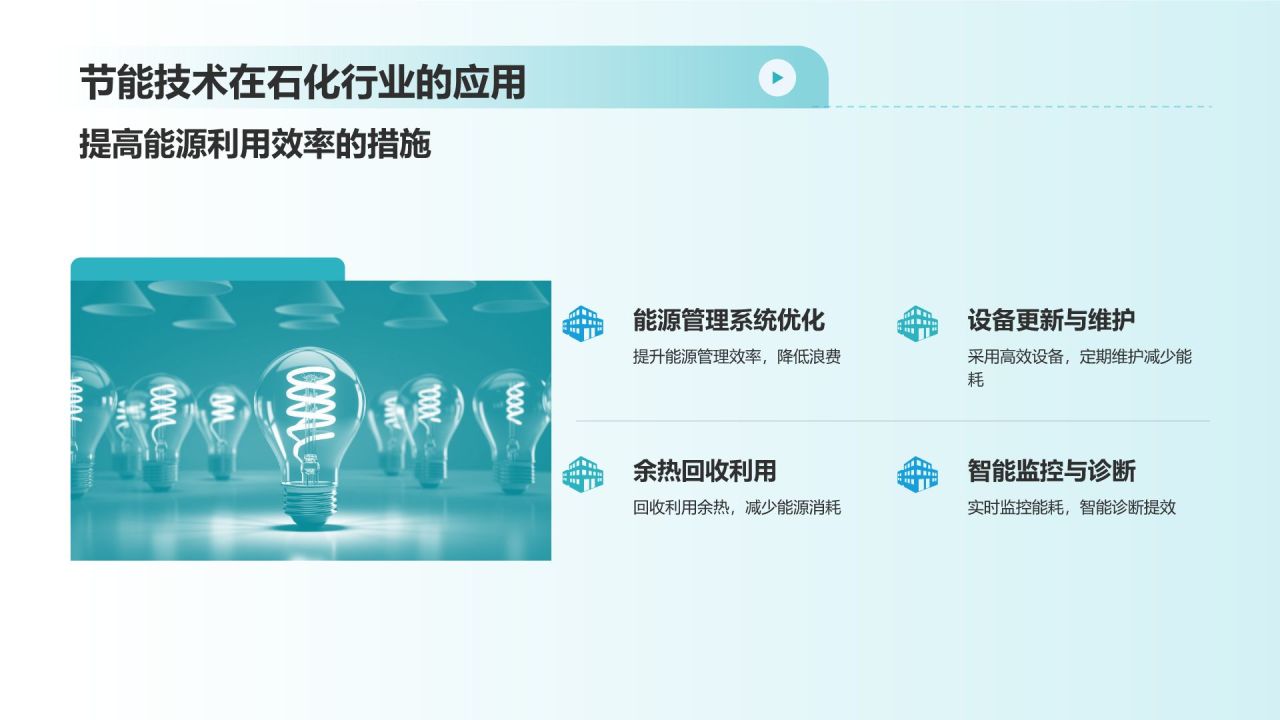 节能技术在石化行业的应用

提高能源利用效率的措施

能源管理系统优化

提升能源管理效率，降低浪费

设备更新与维护

采用高效设备，定期维护减少能耗

余热回收利用

回收利用余热，减少能源消耗

智能监控与诊断

实时监控能耗，智能诊断提效